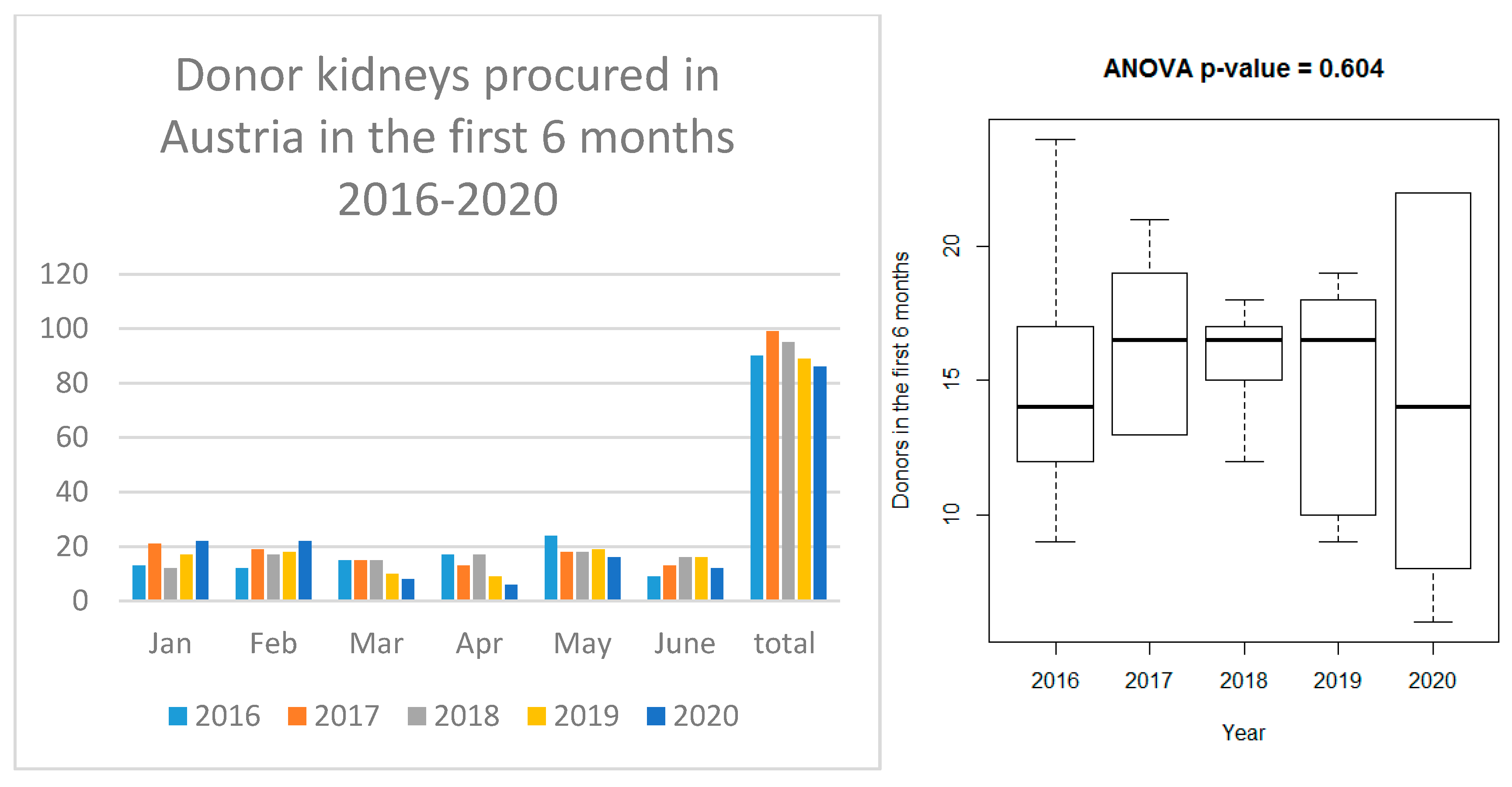 Donor kidneys procured in Austria in the first 6 months 2016-2020

120
100
80
60
40
20
0

Jan Feb Mar Apr May June total

2016 2017 2018 2019 2020

ANOVA p-value = 0.604

Donors in the first 6 months

20
15
10

2016 2017 2018 2019 2020

Year